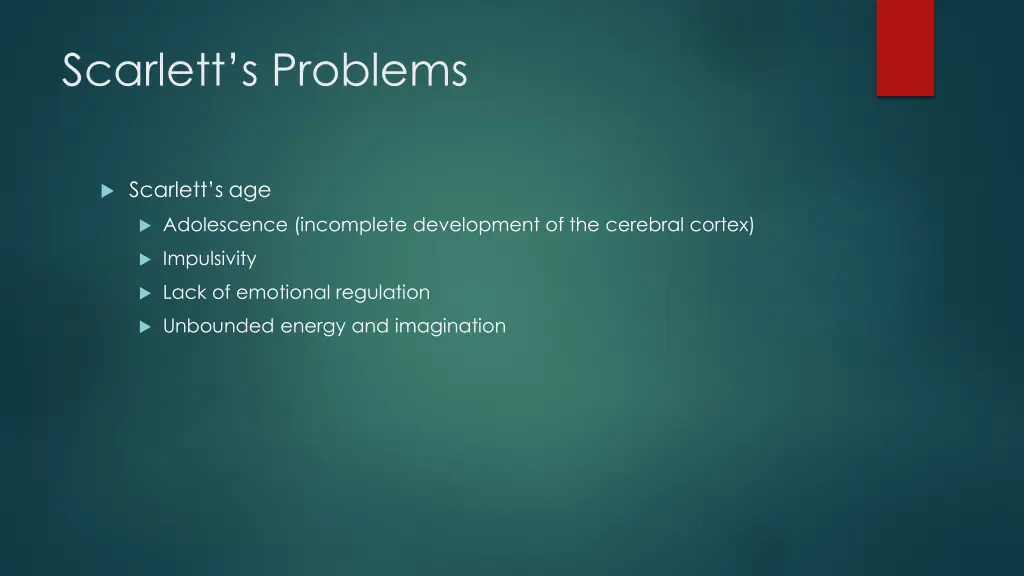 Scarlett’s Problems

Scarlett’s age

Adolescence (incomplete development of the cerebral cortex)

Impulsivity

Lack of emotional regulation

Unbounded energy and imagination